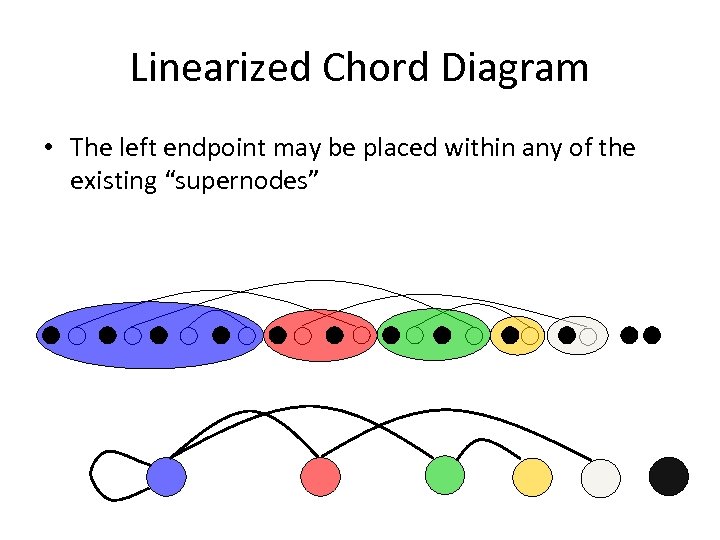 Linearized Chord Diagram

• The left endpoint may be placed within any of the existing “supernodes”